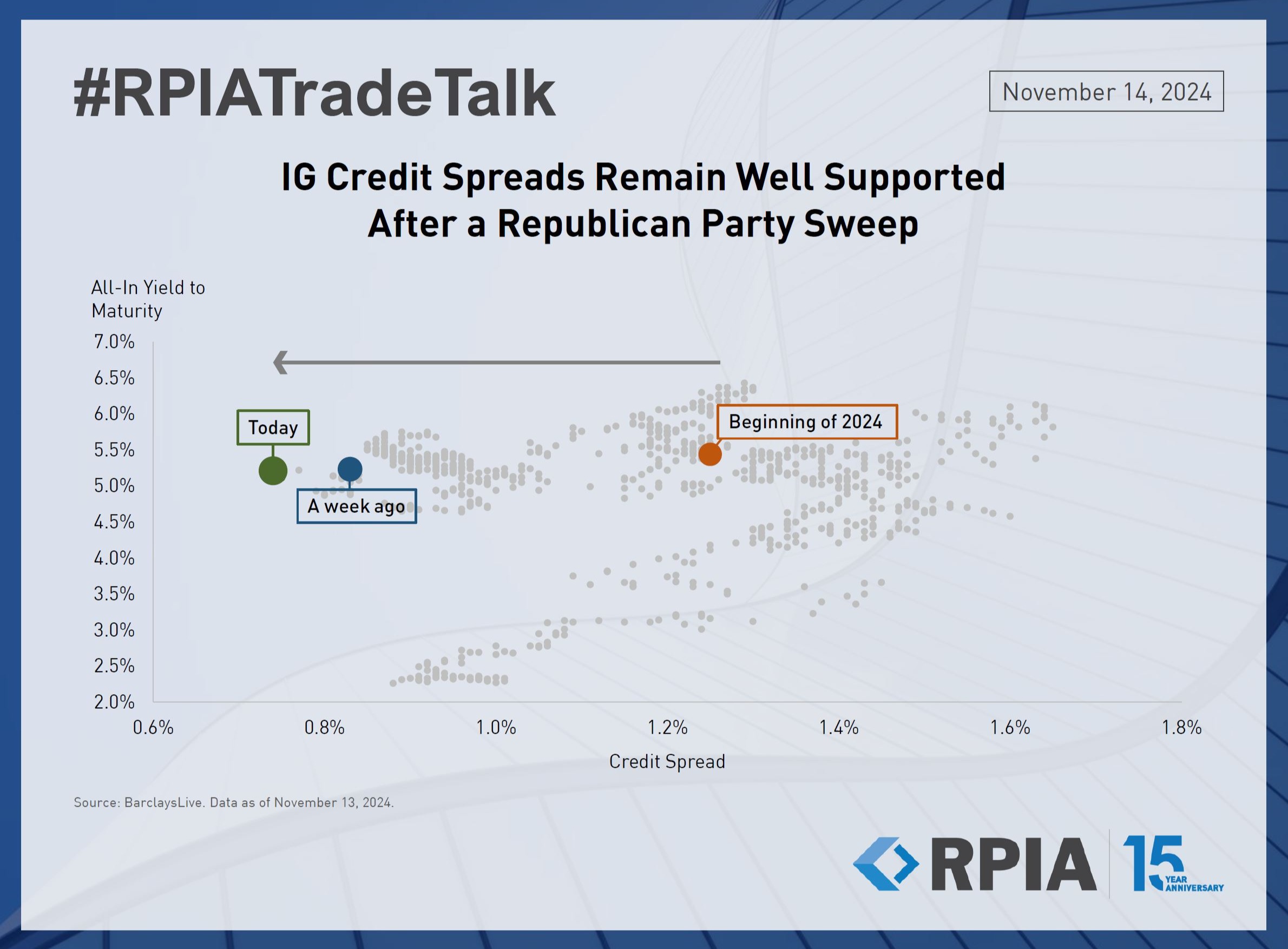 #RPIATradeTalk

November 14, 2024

IG Credit Spreads Remain Well Supported After a Republican Party Sweep

All-In Yield to Maturity

7.0%
6.5%
6.0%
5.5%
5.0%
4.5%
4.0%
3.5%
3.0%
2.5%
2.0%

Today

A week ago

Beginning of 2024

0.6%
0.8%
1.0%
1.2%
1.4%
1.6%
1.8%

Credit Spread

Source: BarclaysLive. Data as of November 13, 2024.

RPIA

15 YEAR ANNIVERSARY